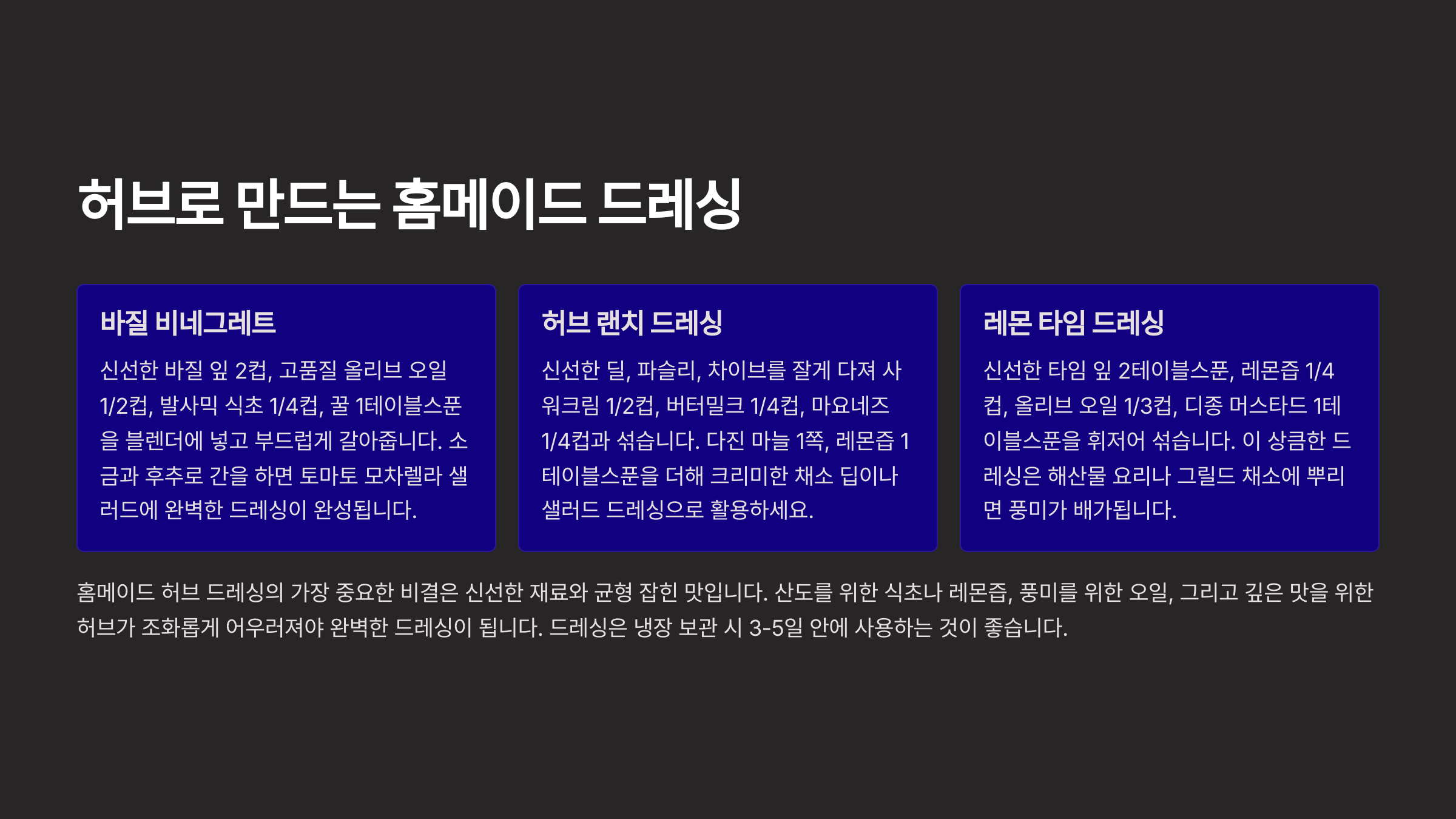 허브로 만드는 홈메이드 드레싱

바질 비네그레트

신선한 바질 잎 2컵, 고품질 올리브 오일 1/2컵, 발사믹 식초 1/4컵, 꿀 1테이블스푼을 블렌더에 넣고 부드럽게 갈아줍니다. 소금과 후추로 간을 하면 토마토 모차렐라 샐러드에 완벽한 드레싱이 완성됩니다.

허브 랜치 드레싱

신선한 딜, 파슬리, 차이브를 잘게 다져 사워크림 1/2컵, 버터밀크 1/4컵, 마요네즈 1/4컵과 섞습니다. 다진 마늘 1쪽, 레몬즙 1테이블스푼을 더해 크리미한 채소 딥이나 샐러드 드레싱으로 활용하세요.

레몬 타임 드레싱

신선한 타임 잎 2테이블스푼, 레몬즙 1/4컵, 올리브 오일 1/3컵, 디종 머스타드 1테이블스푼을 휘저어 섞습니다. 이 상큼한 드레싱은 해산물 요리나 그릴드 채소에 뿌리면 풍미가 배가됩니다.

홈메이드 허브 드레싱의 가장 중요한 비결은 신선한 재료와 균형 잡힌 맛입니다. 산도를 위한 식초나 레몬즙, 풍미를 위한 오일, 그리고 깊은 맛을 위한 허브가 조화롭게 어우러져야 완벽한 드레싱이 됩니다. 드레싱은 냉장 보관 시 3-5일 안에 사용하는 것이 좋습니다.